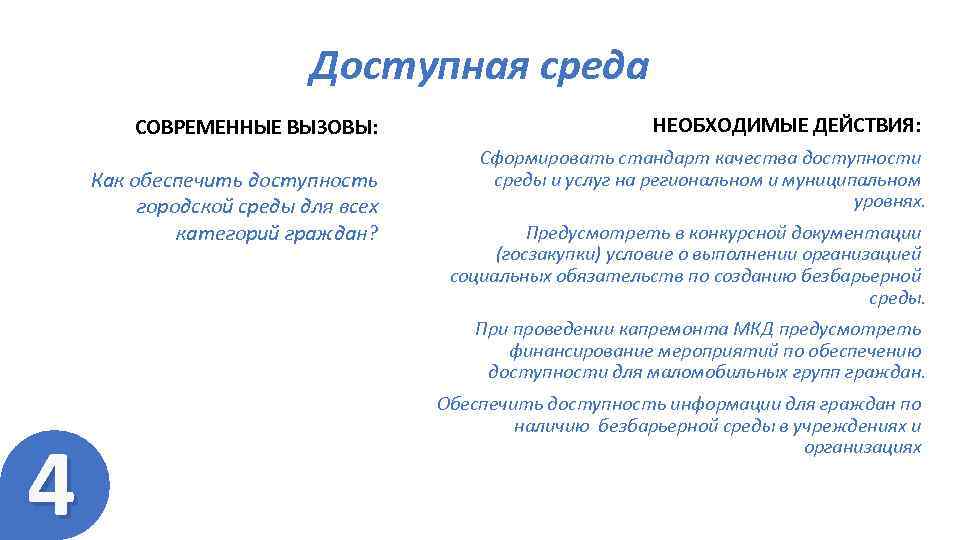 Доступная среда

СОВРЕМЕННЫЕ ВЫЗОВЫ:

Как обеспечить доступность городской среды для всех категорий граждан?

НЕОБХОДИМЫЕ ДЕЙСТВИЯ:

Сформировать стандарт качества доступности среды и услуг на региональном и муниципальном уровнях.

Предусмотреть в конкурсной документации (госзакупки) условие о выполнении организацией социальных обязательств по созданию безбарьерной среды.

При проведении капремонта МКД предусмотреть финансирование мероприятий по обеспечению доступности для маломобильных групп граждан.

Обеспечить доступность информации для граждан по наличию безбарьерной среды в учреждениях и организациях

4